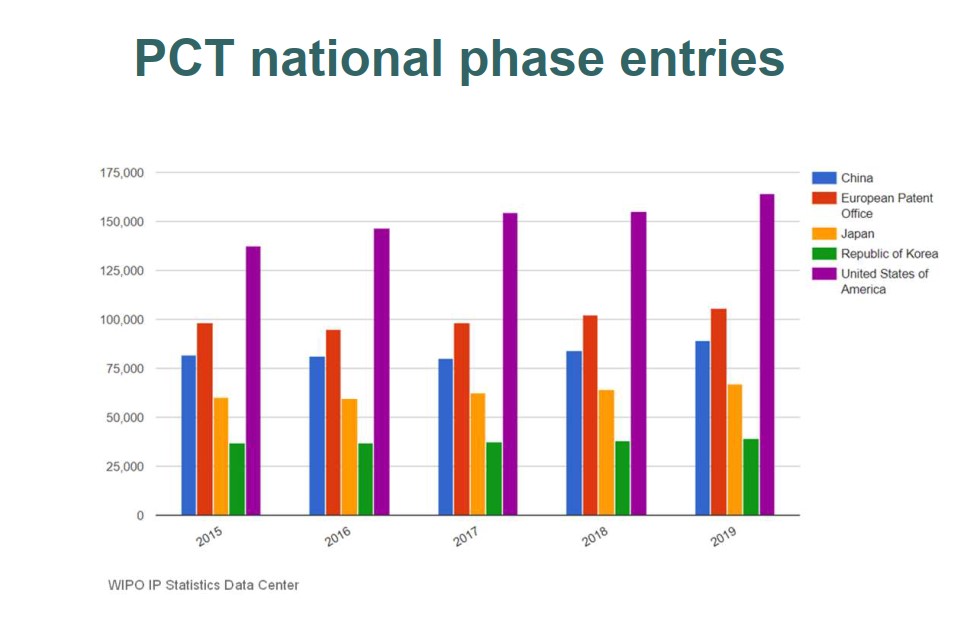 PCT national phase entries

175,000
150,000
125,000
100,000
75,000
50,000
25,000
0

2015
2016
2017
2018
2019

China
European Patent Office
Japan
Republic of Korea
United States of America

WIPO IP Statistics Data Center